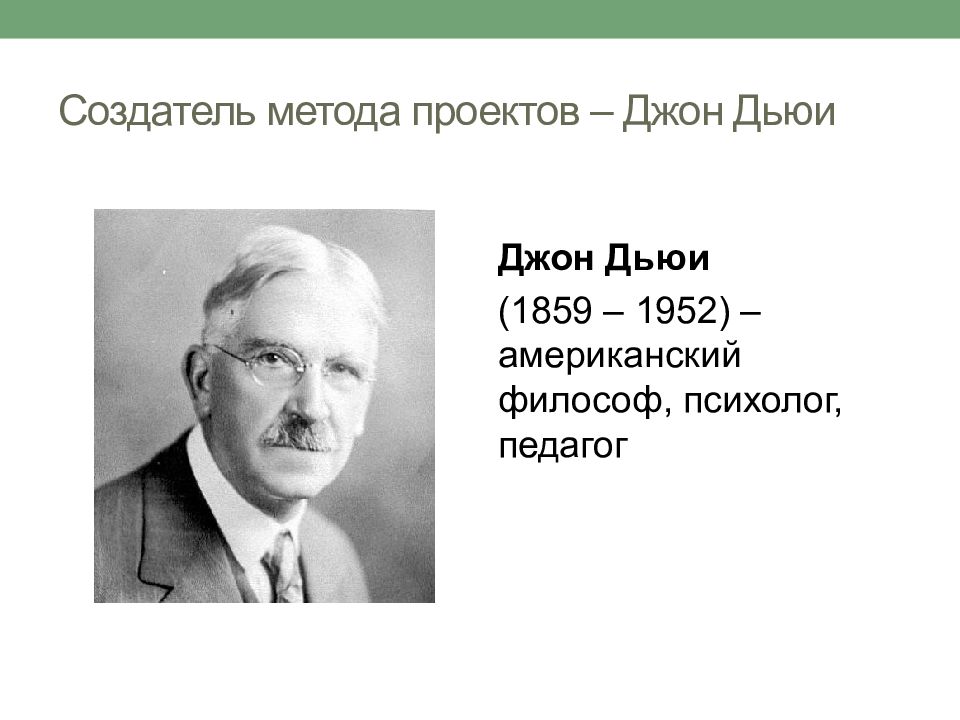 Создатель метода проектов – Джон Дьюи

Джон Дьюи

(1859 – 1952) – американский философ, психолог, педагог